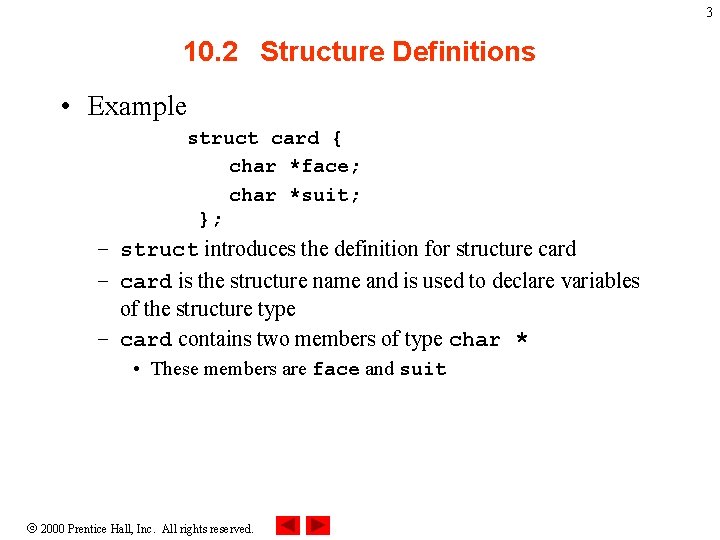 3

10.2 Structure Definitions

• Example

struct card {
char *face;
char *suit;
};

– struct introduces the definition for structure card
– card is the structure name and is used to declare variables of the structure type
– card contains two members of type char *
• These members are face and suit

© 2000 Prentice Hall, Inc. All rights reserved.